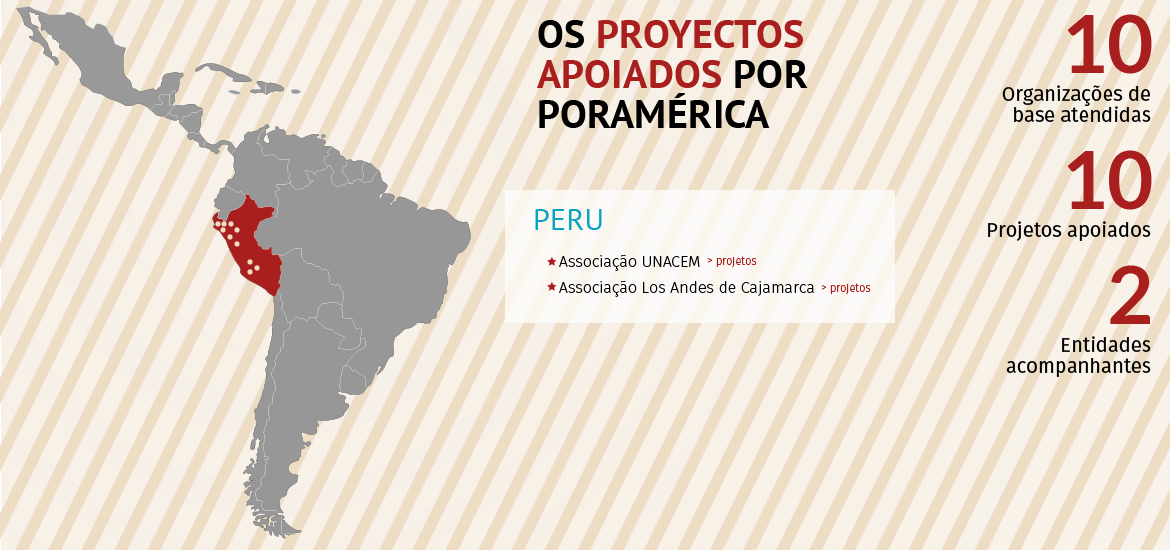 OS PROYECTOS APOIADOS POR PORAMÉRICA

PERU

★ Associação UNACEM > projetos
★ Associação Los Andes de Cajamarca > projetos

10
Organizações de base atendidas

10
Projetos apoiados

2
Entidades acompanhantes